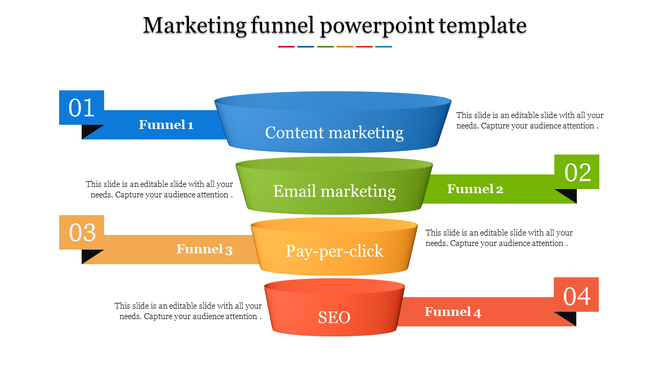 Marketing funnel powerpoint template

01

Funnel 1

Content marketing

This slide is an editable slide with all your needs. Capture your audience attention .

This slide is an editable slide with all your needs. Capture your audience attention .

Email marketing

Funnel 2

02

03

Funnel 3

Pay-per-click

This slide is an editable slide with all your needs. Capture your audience attention .

This slide is an editable slide with all your needs. Capture your audience attention .

SEO

Funnel 4

04